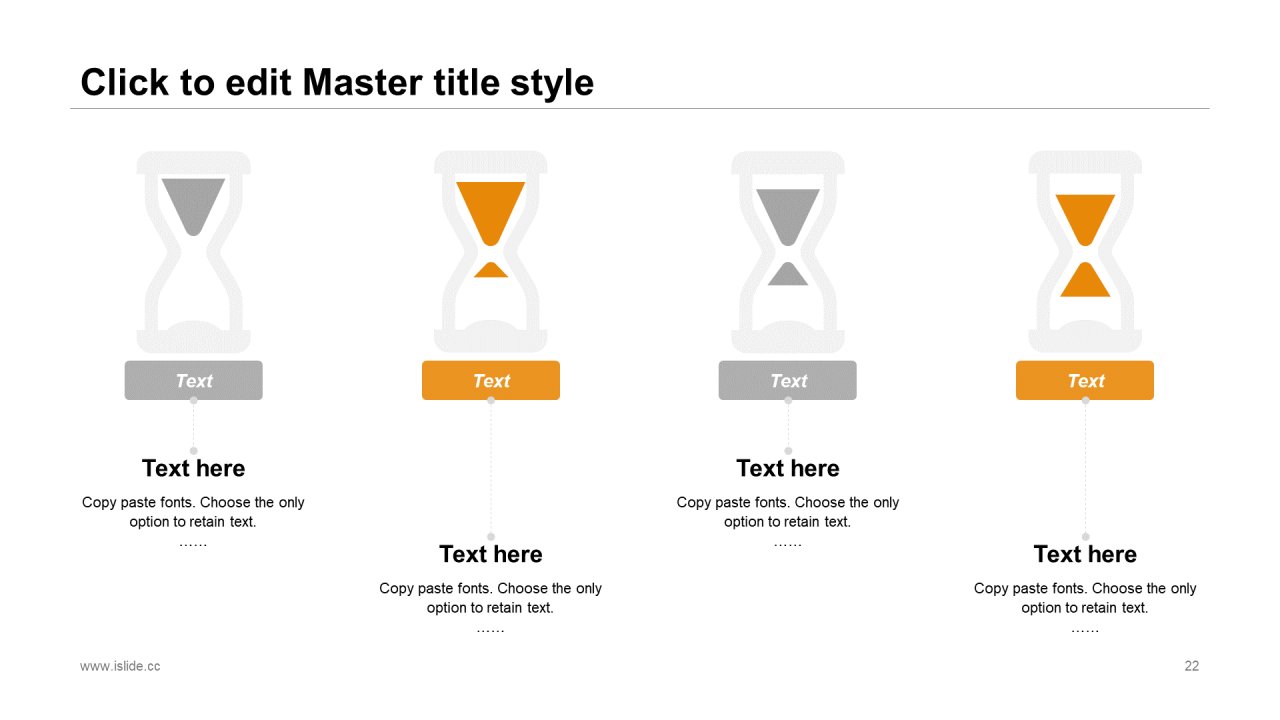 Click to edit Master title style

Text

Text here

Copy paste fonts. Choose the only option to retain text.

……

Text

Text here

Copy paste fonts. Choose the only option to retain text.

……

Text

Text here

Copy paste fonts. Choose the only option to retain text.

……

Text

Text here

Copy paste fonts. Choose the only option to retain text.

……

www.islide.cc

22